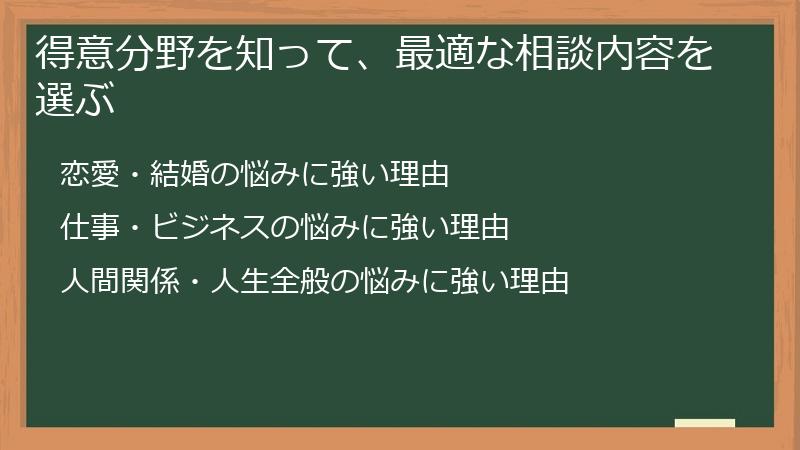 得意分野を知って、最適な相談内容を選ぶ

恋愛・結婚の悩みに強い理由

仕事・ビジネスの悩みに強い理由

人間関係・人生全般の悩みに強い理由